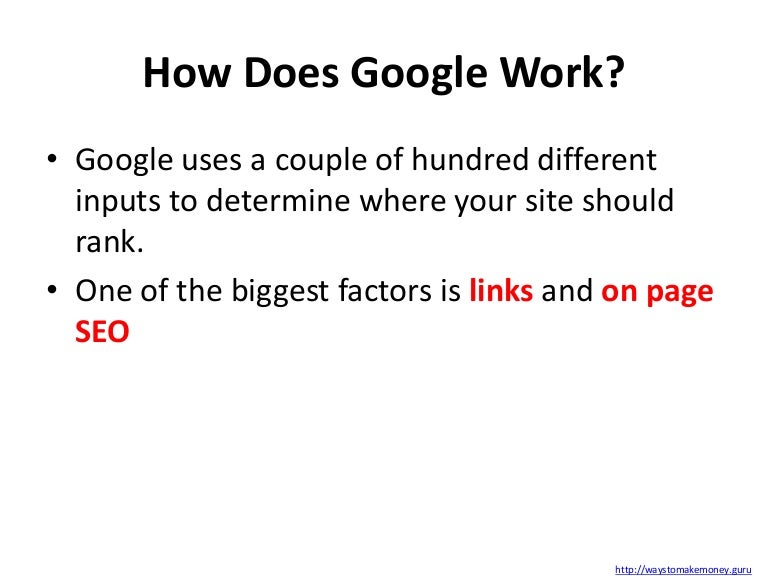 How Does Google Work?

• Google uses a couple of hundred different inputs to determine where your site should rank.

• One of the biggest factors is links and on page SEO

http://waystomakemoney.guru